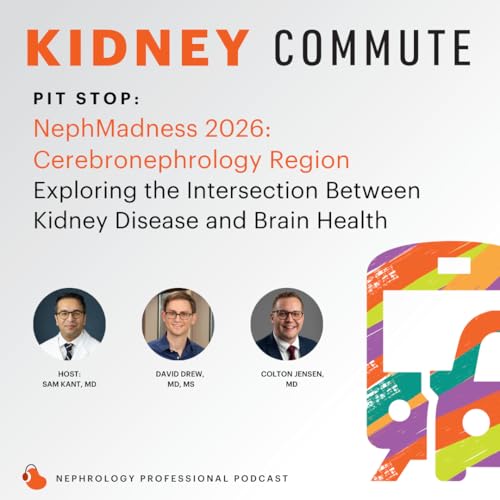 KIDNEY COMMUTE

PIT STOP:

NephMadness 2026: Cerebronephrology Region

Exploring the Intersection Between Kidney Disease and Brain Health

HOST: SAM KANT, MD

DAVID DREW, MD, MS

COLTON JENSEN, MD

NEPHROLOGY PROFESSIONAL PODCAST